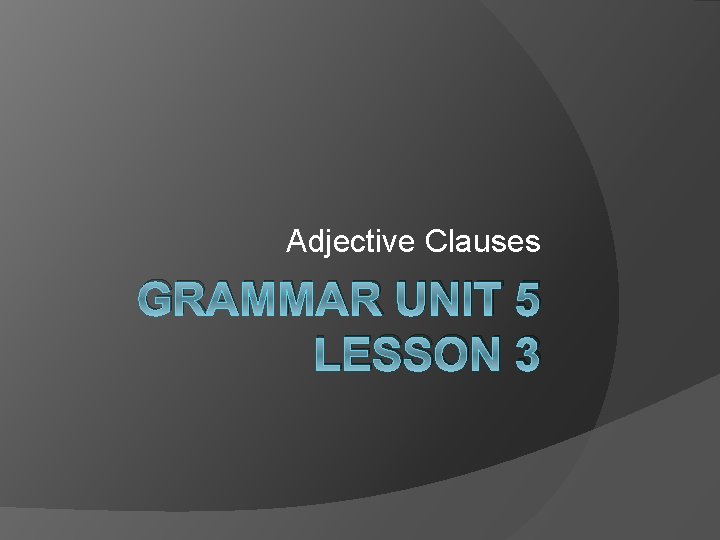 Adjective Clauses

GRAMMAR UNIT 5 LESSON 3